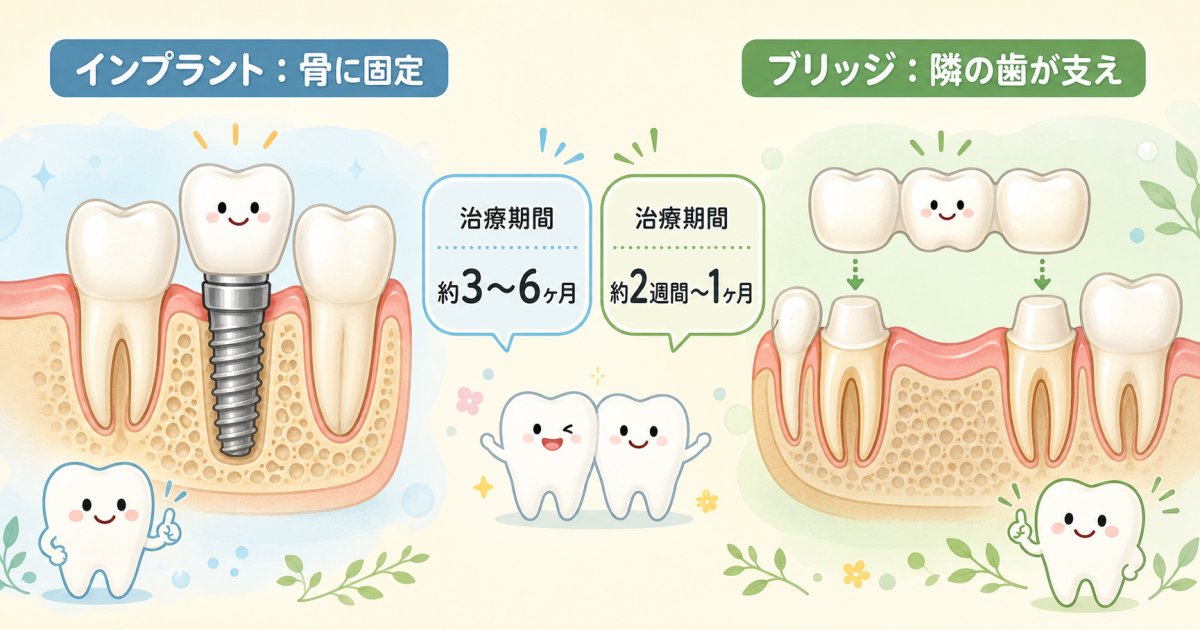 インプラント：骨に固定

ブリッジ：隣の歯が支え

治療期間
約3〜6ヶ月

治療期間
約2週間〜1ヶ月